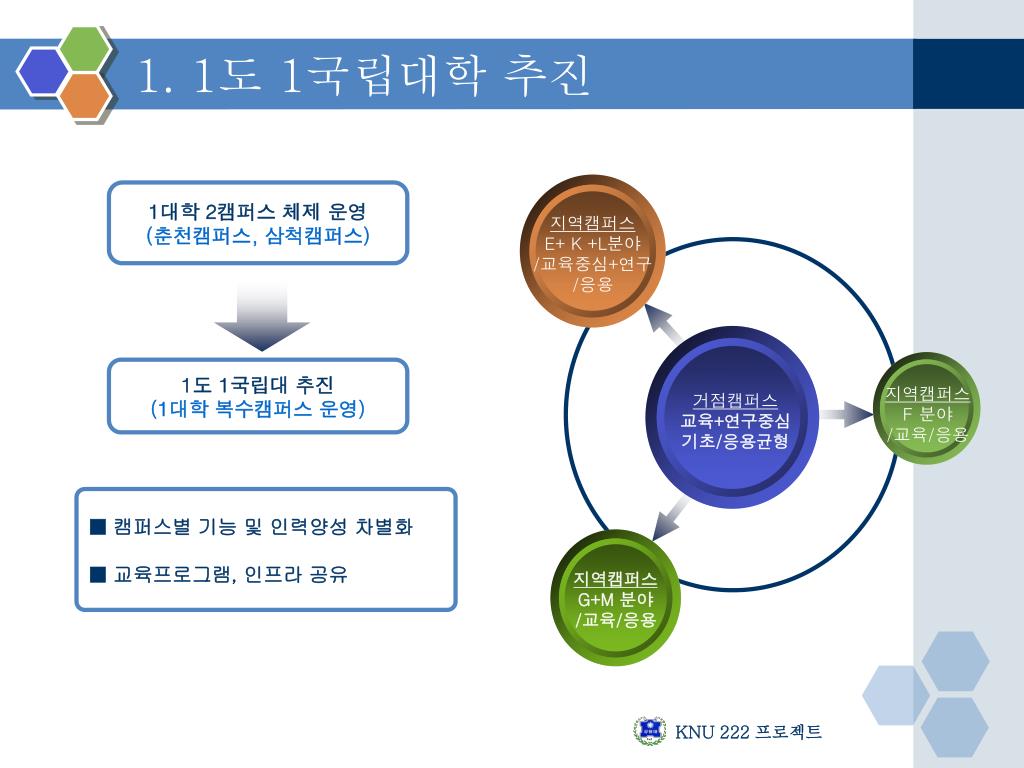 1. 1도 1국립대학 추진

1대학 2캠퍼스 체제 운영
(춘천캠퍼스, 삼척캠퍼스)

1도 1국립대 추진
(1대학 복수캠퍼스 운영)

■ 캠퍼스별 기능 및 인력양성 차별화

■ 교육프로그램, 인프라 공유

지역캠퍼스
E+ K +L분야
/교육중심+연구
/응용

거점캠퍼스
교육+연구중심
기초/응용균형

지역캠퍼스
F 분야
/교육/응용

지역캠퍼스
G+M 분야
/교육/응용

KNU 222 프로젝트